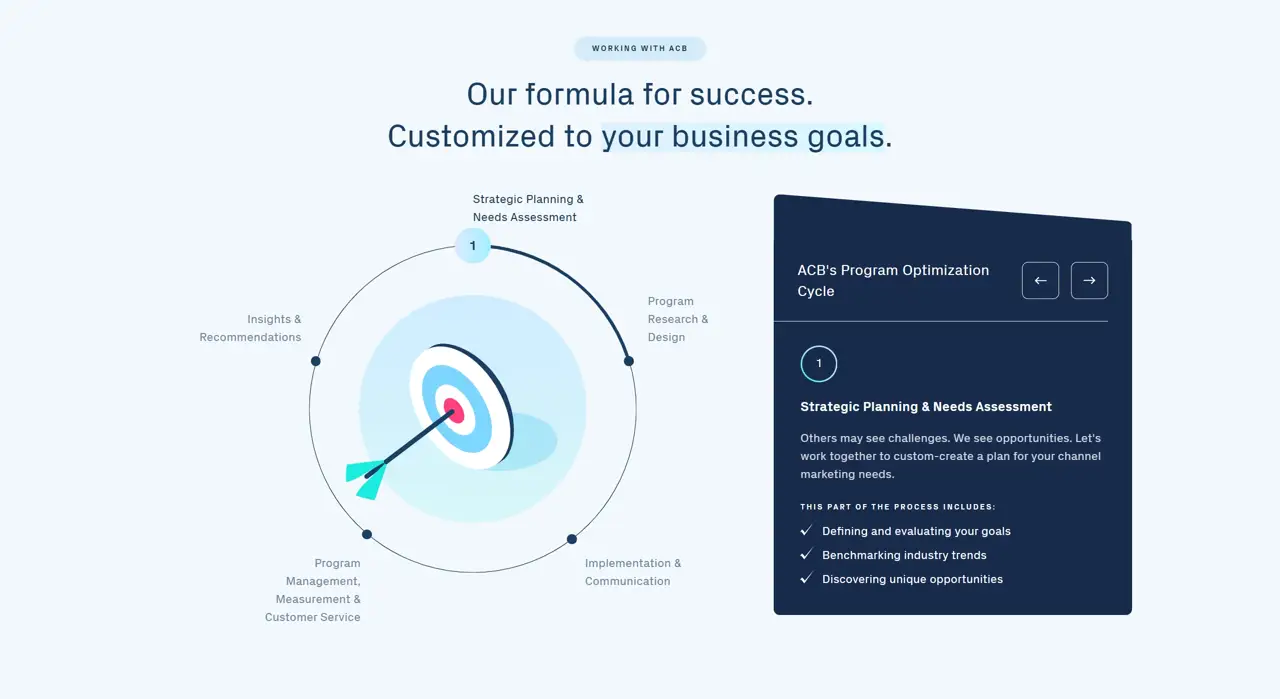 WORKING WITH ACB

Our formula for success.
Customized to your business goals.

Strategic Planning & Needs Assessment

1

Program Research & Design

Implementation & Communication

Program Management, Measurement & Customer Service

Insights & Recommendations

ACB's Program Optimization Cycle

←

→

1

Strategic Planning & Needs Assessment

Others may see challenges. We see opportunities. Let's work together to custom-create a plan for your channel marketing needs.

THIS PART OF THE PROCESS INCLUDES:

Defining and evaluating your goals

Benchmarking industry trends

Discovering unique opportunities